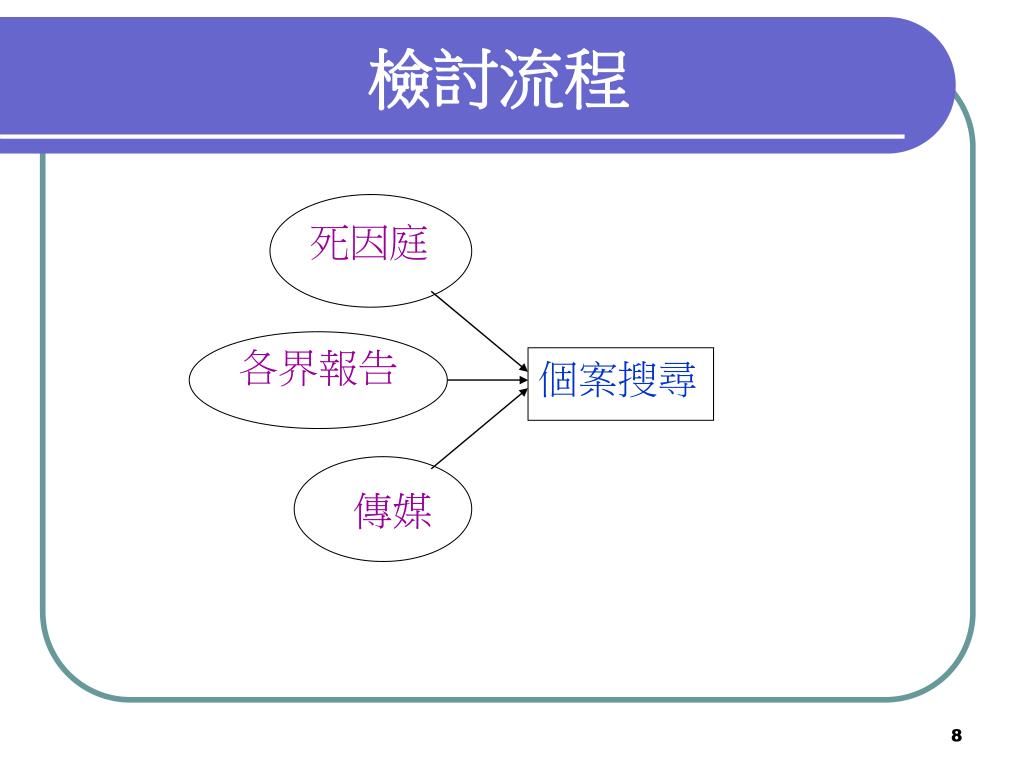 檢討流程

死因庭

各界報告

傳媒

個案搜尋

8